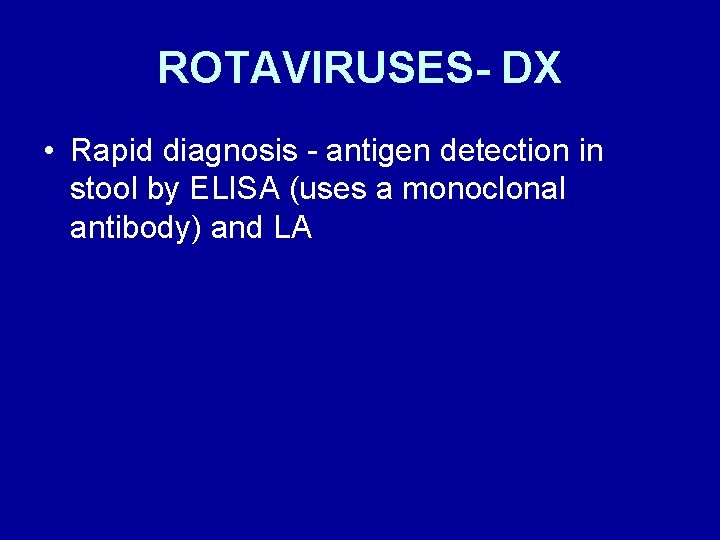 ROTAVIRUSES- DX

• Rapid diagnosis - antigen detection in stool by ELISA (uses a monoclonal antibody) and LA